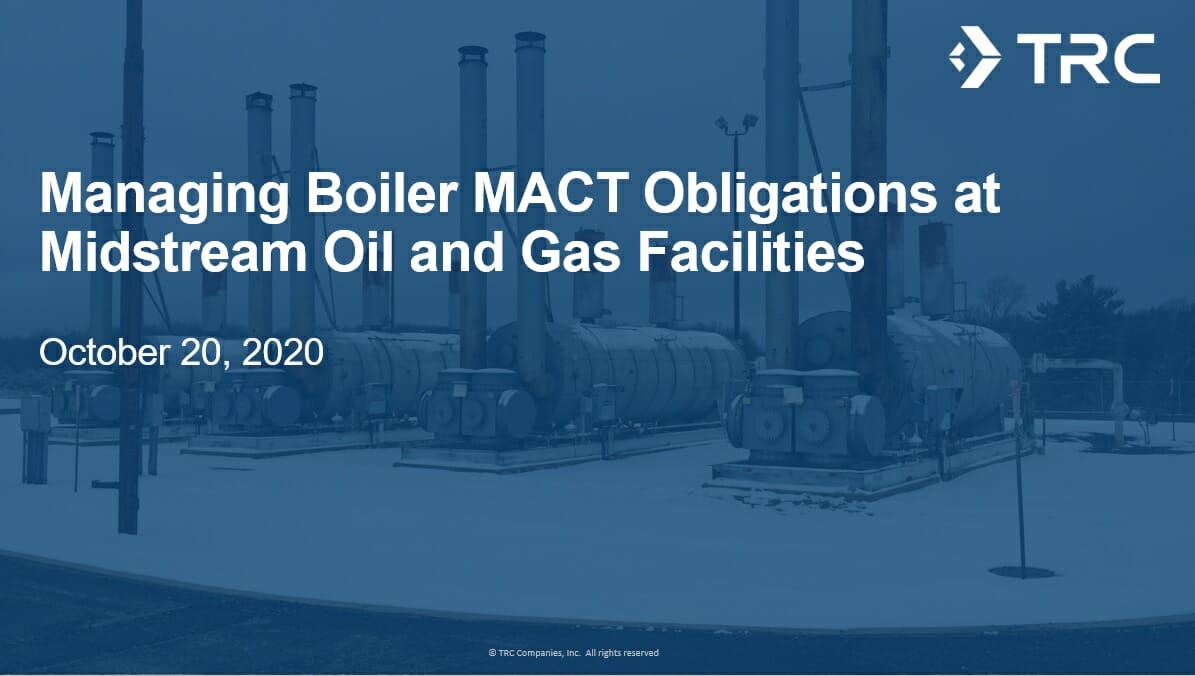 TRC

Managing Boiler MACT Obligations at Midstream Oil and Gas Facilities

October 20, 2020

© TRC Companies, Inc. All rights reserved